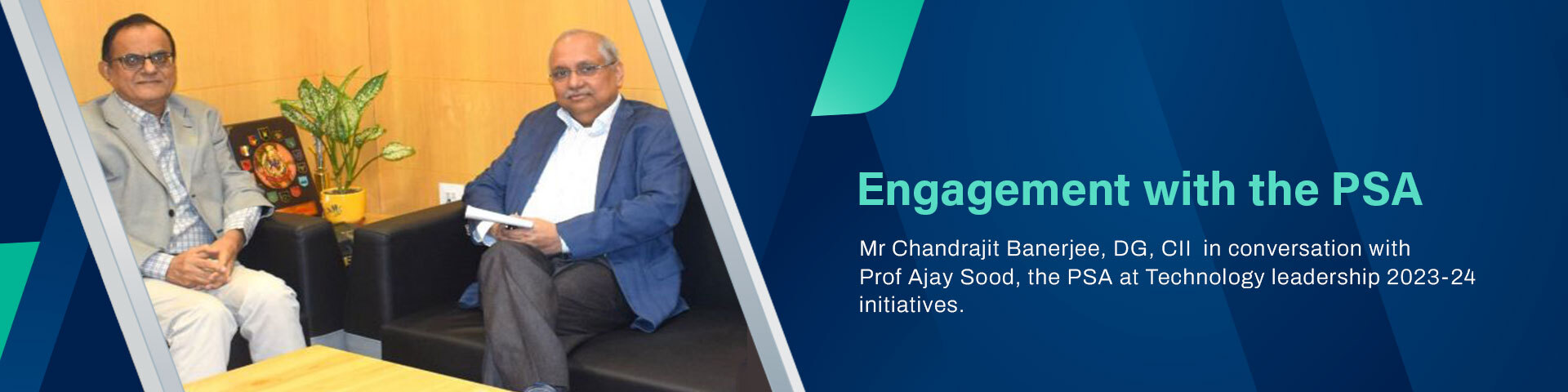 Engagement with the PSA

Mr Chandrajit Banerjee, DG, CII in conversation with Prof Ajay Sood, the PSA at Technology leadership 2023-24 initiatives.